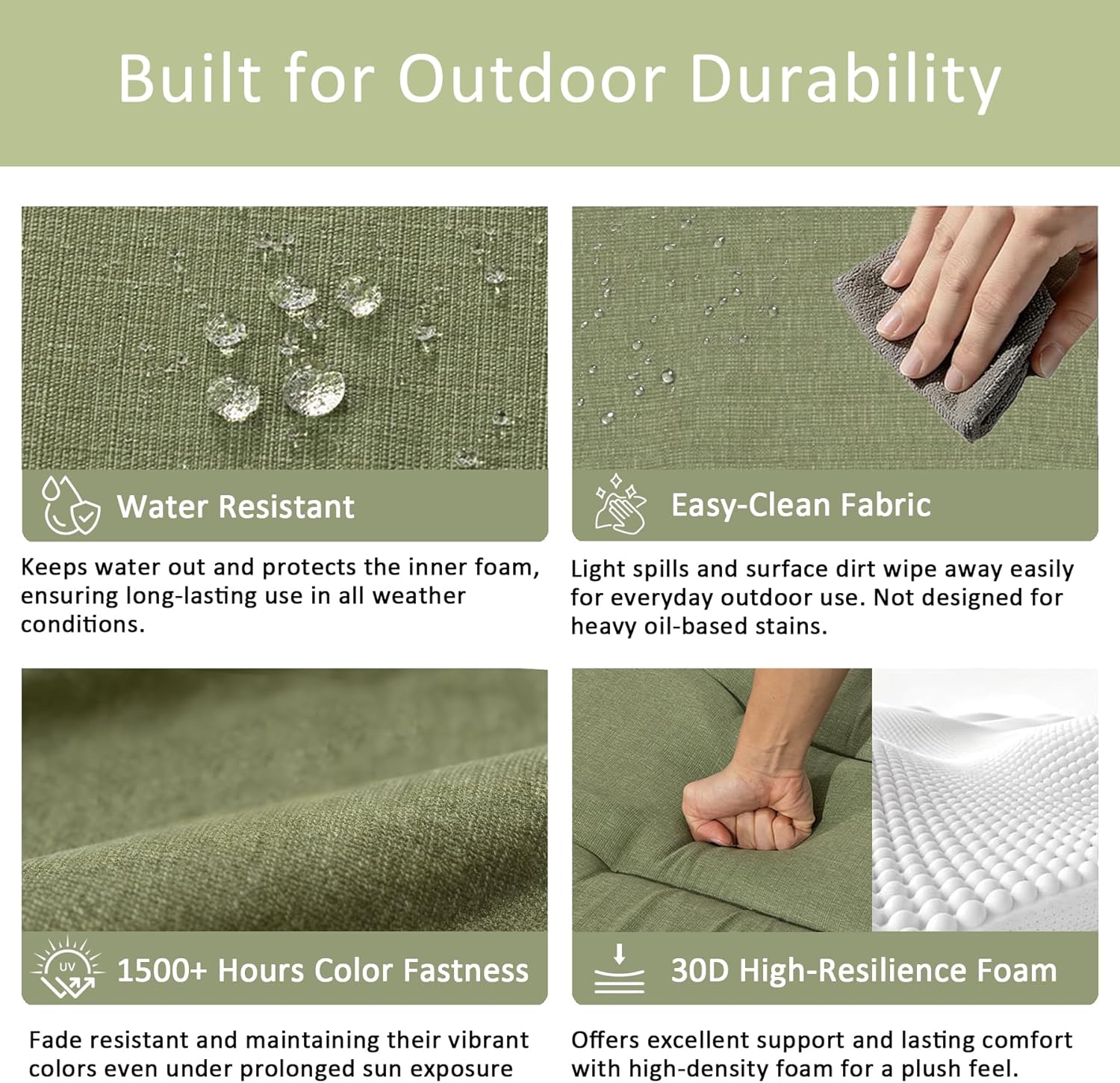 Built for Outdoor Durability

Water Resistant

Keeps water out and protects the inner foam, ensuring long-lasting use in all weather conditions.

Easy-Clean Fabric

Light spills and surface dirt wipe away easily for everyday outdoor use. Not designed for heavy oil-based stains.

UV

1500+ Hours Color Fastness

Fade resistant and maintaining their vibrant colors even under prolonged sun exposure

30D High-Resilience Foam

Offers excellent support and lasting comfort with high-density foam for a plush feel.